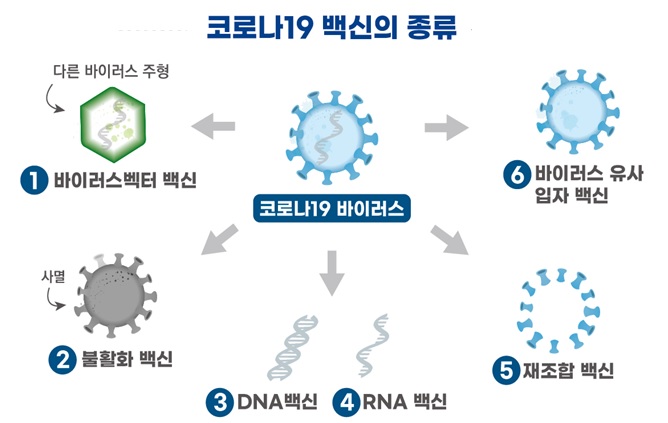 코로나19 백신의 종류

다른 바이러스 주형

1 바이러스벡터 백신

코로나19 바이러스

6 바이러스 유사 입자 백신

사멸

2 불활화 백신

3 DNA백신

4 RNA 백신

5 재조합 백신